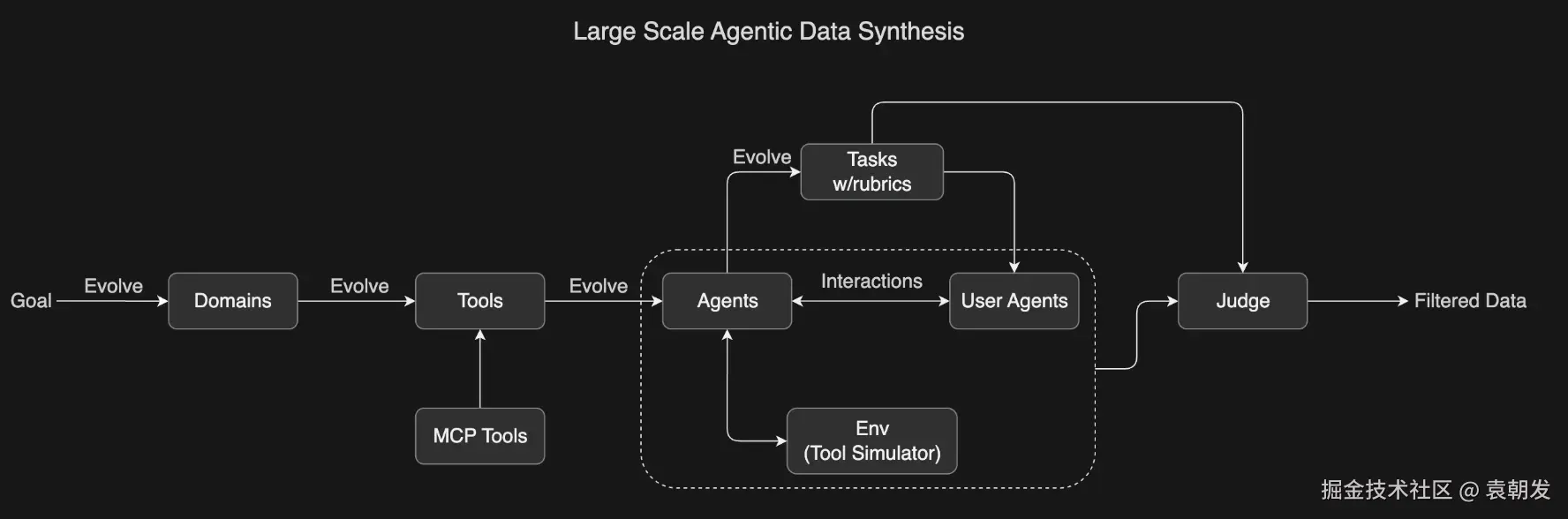 Large Scale Agentic Data Synthesis

Evolve
Tasks
w/rubrics

Goal
Evolve
Domains
Evolve
Tools
Evolve
Agents
Interactions
User Agents
Judge
Filtered Data

MCP Tools

Env
(Tool Simulator)

掘金技术社区 @ 袁朝发